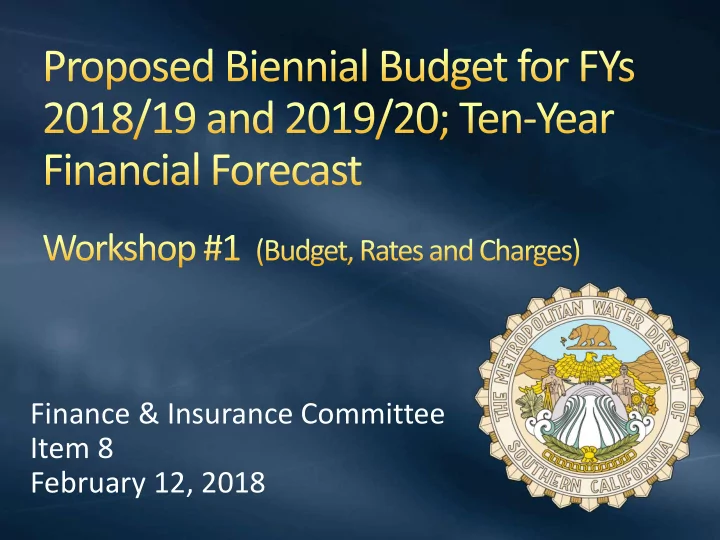 Proposed Biennial Budget for FYs 2018/19 and 2019/20; Ten-Year Financial Forecast

Workshop #1 (Budget, Rates and Charges)

Finance & Insurance Committee
Item 8
February 12, 2018

THE METROPOLITAN WATER DISTRICT OF SOUTHERN CALIFORNIA